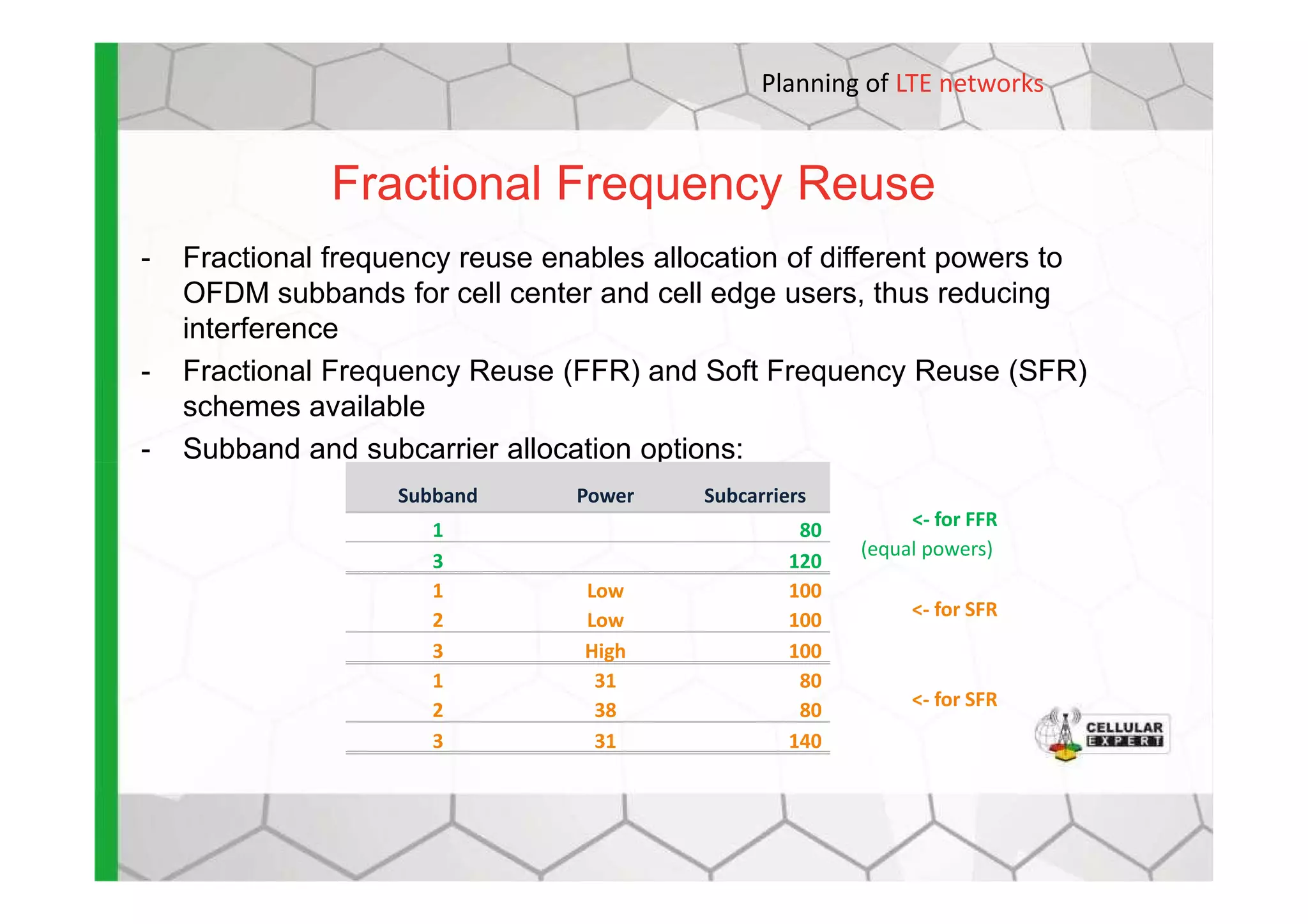 Planning of LTE networks

Fractional Frequency Reuse

- Fractional frequency reuse enables allocation of different powers to OFDM subbands for cell center and cell edge users, thus reducing interference
- Fractional Frequency Reuse (FFR) and Soft Frequency Reuse (SFR) schemes available
- Subband and subcarrier allocation options:

| Subband | Power | Subcarriers |
|---|---|---|
| 1 | | 80 |
| 3 | | 120 |
| 1 | Low | 100 |
| 2 | Low | 100 |
| 3 | High | 100 |
| 1 | 31 | 80 |
| 2 | 38 | 80 |
| 3 | 31 | 140 |

<- for FFR
(equal powers)

<- for SFR

<- for SFR

CELLULAR EXPERT